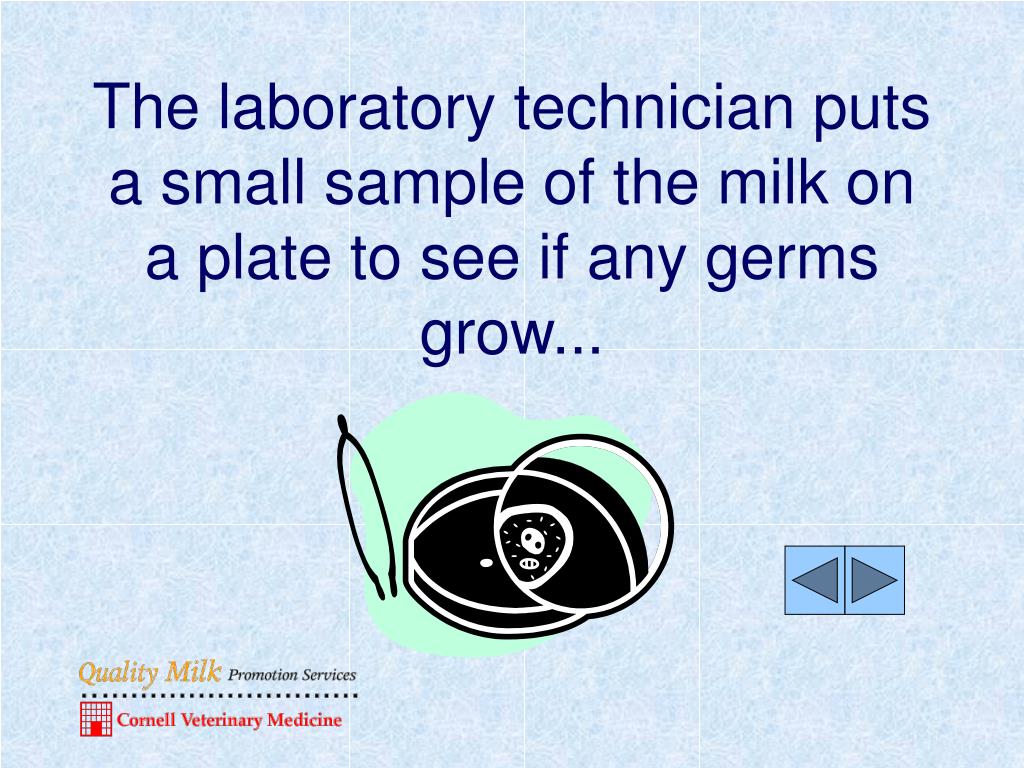 The laboratory technician puts a small sample of the milk on a plate to see if any germs grow...

Quality Milk Promotion Services

Cornell Veterinary Medicine